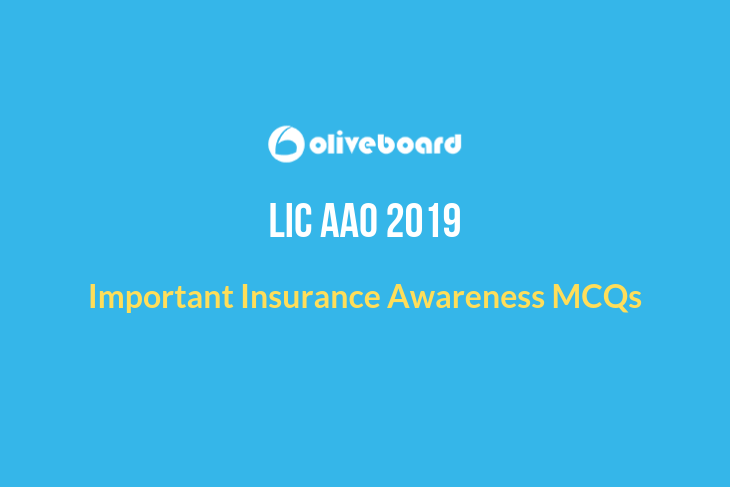 oliveboard

LIC AAO 2019

Important Insurance Awareness MCQs